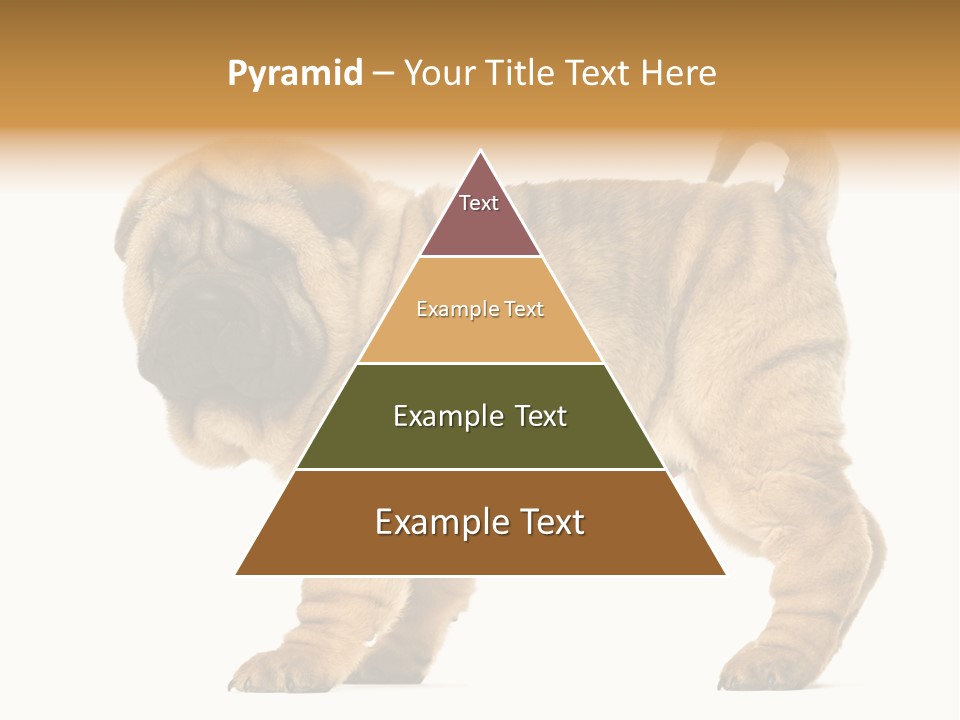 Pyramid – Your Title Text Here

Text

Example Text

Example Text

Example Text